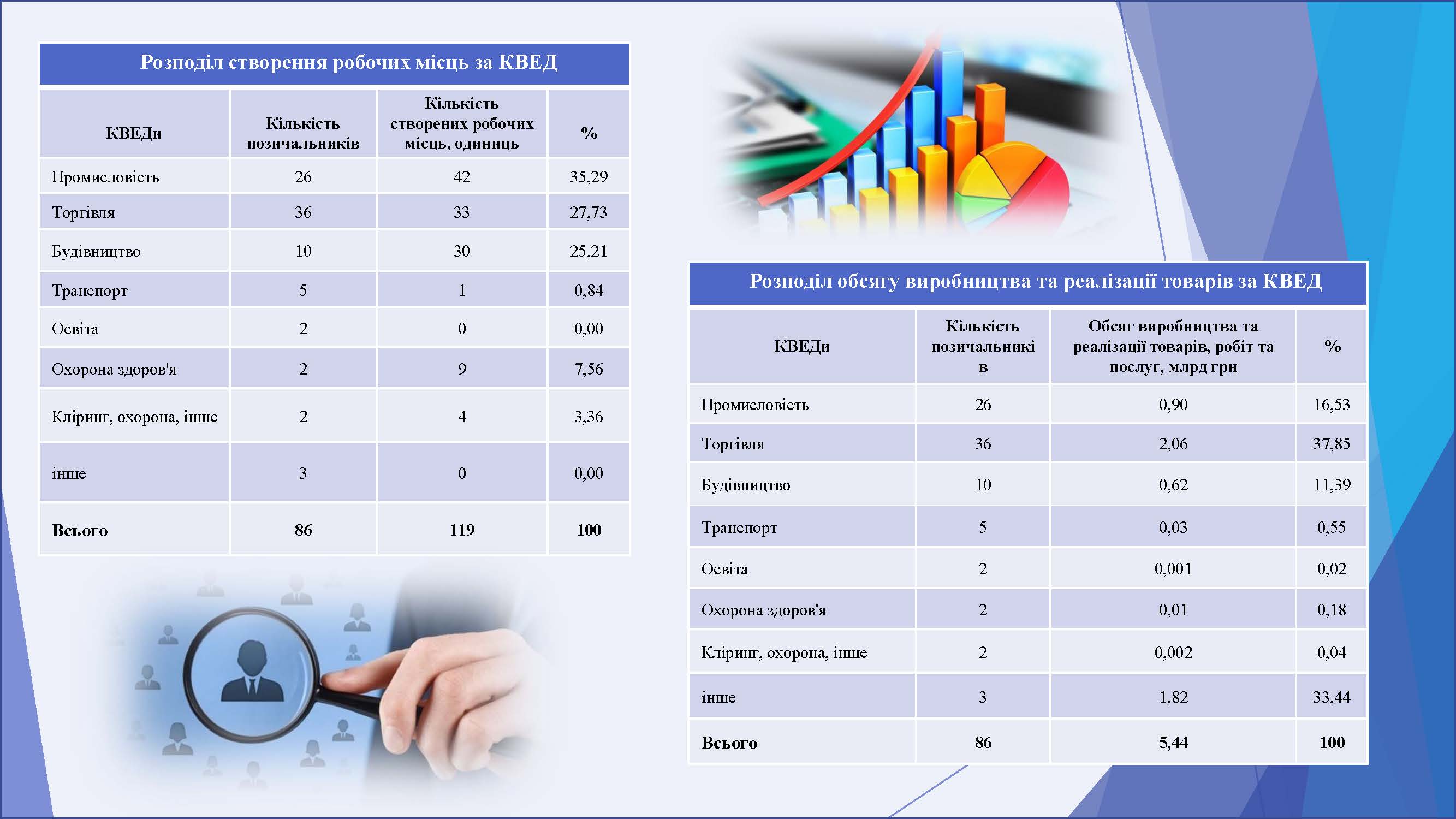 Розподіл створення робочих місць за КВЕД

| КВЕДи | Кількість позичальників | Кількість створених робочих місць, одиниць | % |
|---|---|---|---|
| Промисловість | 26 | 42 | 35,29 |
| Торгівля | 36 | 33 | 27,73 |
| Будівництво | 10 | 30 | 25,21 |
| Транспорт | 5 | 1 | 0,84 |
| Освіта | 2 | 0 | 0,00 |
| Охорона здоров'я | 2 | 9 | 7,56 |
| Кліринг, охорона, інше | 2 | 4 | 3,36 |
| інше | 3 | 0 | 0,00 |
| **Всього** | **86** | **119** | **100** |

Розподіл обсягу виробництва та реалізації товарів за КВЕД

| КВЕДи | Кількість позичальників | Обсяг виробництва та реалізації товарів, робіт та послуг, млрд грн | % |
|---|---|---|---|
| Промисловість | 26 | 0,90 | 16,53 |
| Торгівля | 36 | 2,06 | 37,85 |
| Будівництво | 10 | 0,62 | 11,39 |
| Транспорт | 5 | 0,03 | 0,55 |
| Освіта | 2 | 0,001 | 0,02 |
| Охорона здоров'я | 2 | 0,01 | 0,18 |
| Кліринг, охорона, інше | 2 | 0,002 | 0,04 |
| інше | 3 | 1,82 | 33,44 |
| **Всього** | **86** | **5,44** | **100** |